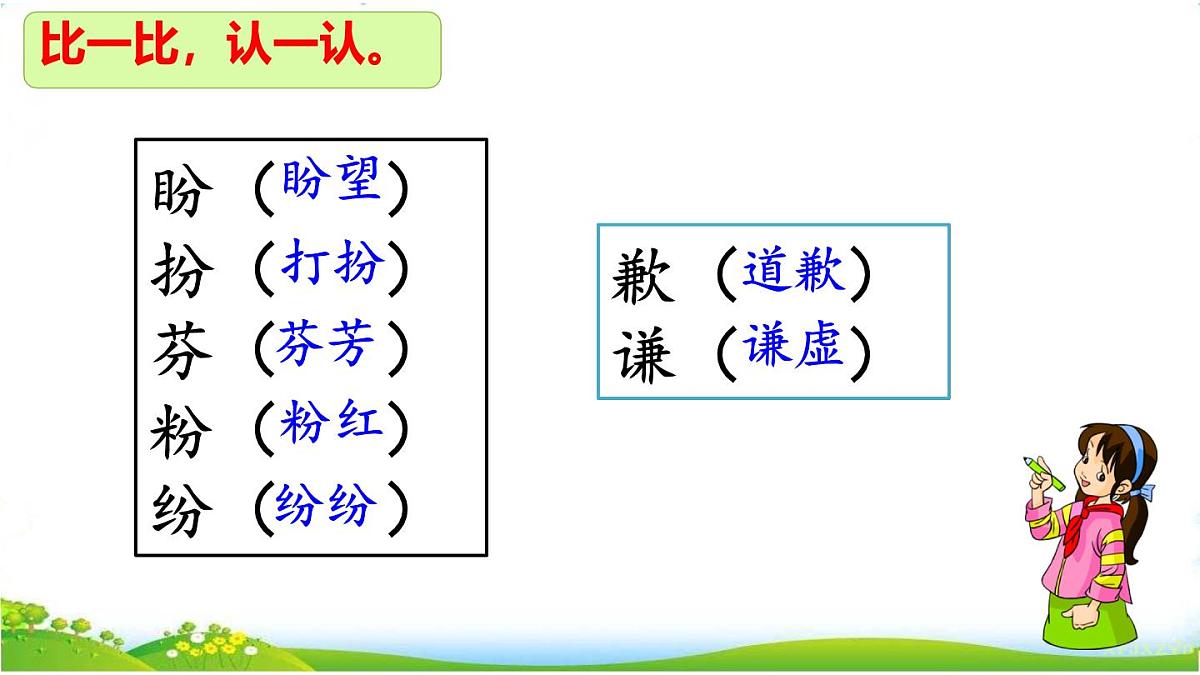 比一比，认一认。

盼（盼望）
扮（打扮）
芬（芬芳）
粉（粉红）
纷（纷纷）

歉（道歉）
谦（谦虚）